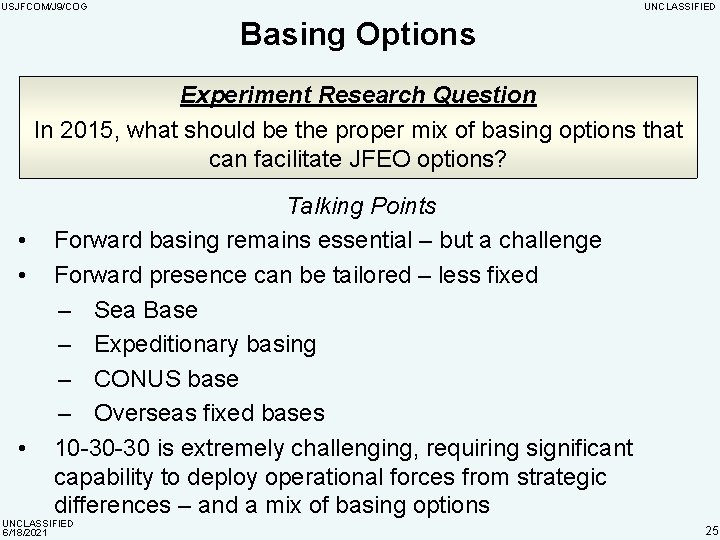 USJFCOM/J9/COG

UNCLASSIFIED

Basing Options

Experiment Research Question

In 2015, what should be the proper mix of basing options that can facilitate JFEO options?

Talking Points

• Forward basing remains essential – but a challenge
• Forward presence can be tailored – less fixed
  – Sea Base
  – Expeditionary basing
  – CONUS base
  – Overseas fixed bases
• 10-30-30 is extremely challenging, requiring significant capability to deploy operational forces from strategic differences – and a mix of basing options

UNCLASSIFIED
6/18/2021

25